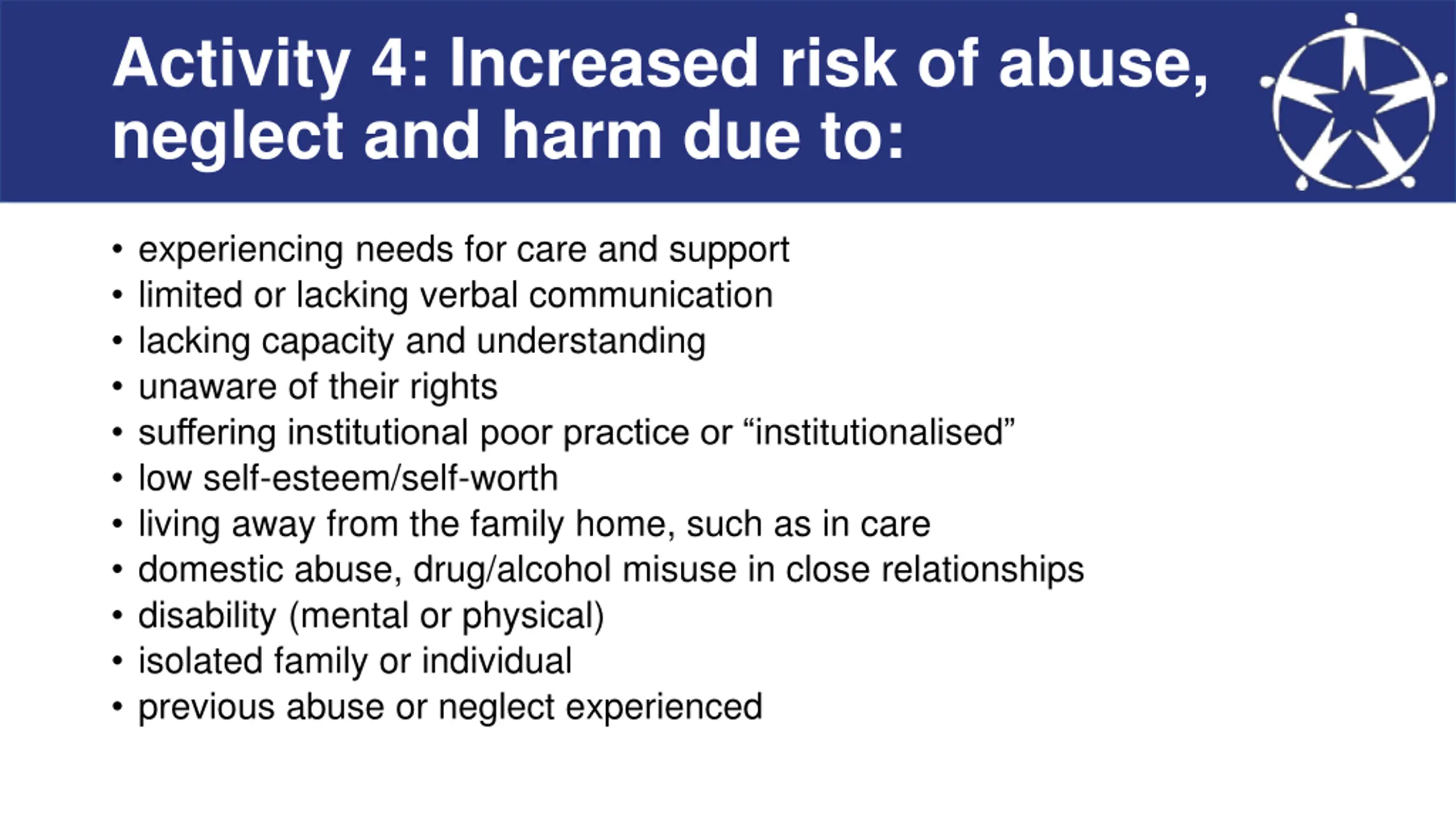 Activity 4: Increased risk of abuse, neglect and harm due to:

• experiencing needs for care and support
• limited or lacking verbal communication
• lacking capacity and understanding
• unaware of their rights
• suffering institutional poor practice or “institutionalised”
• low self-esteem/self-worth
• living away from the family home, such as in care
• domestic abuse, drug/alcohol misuse in close relationships
• disability (mental or physical)
• isolated family or individual
• previous abuse or neglect experienced